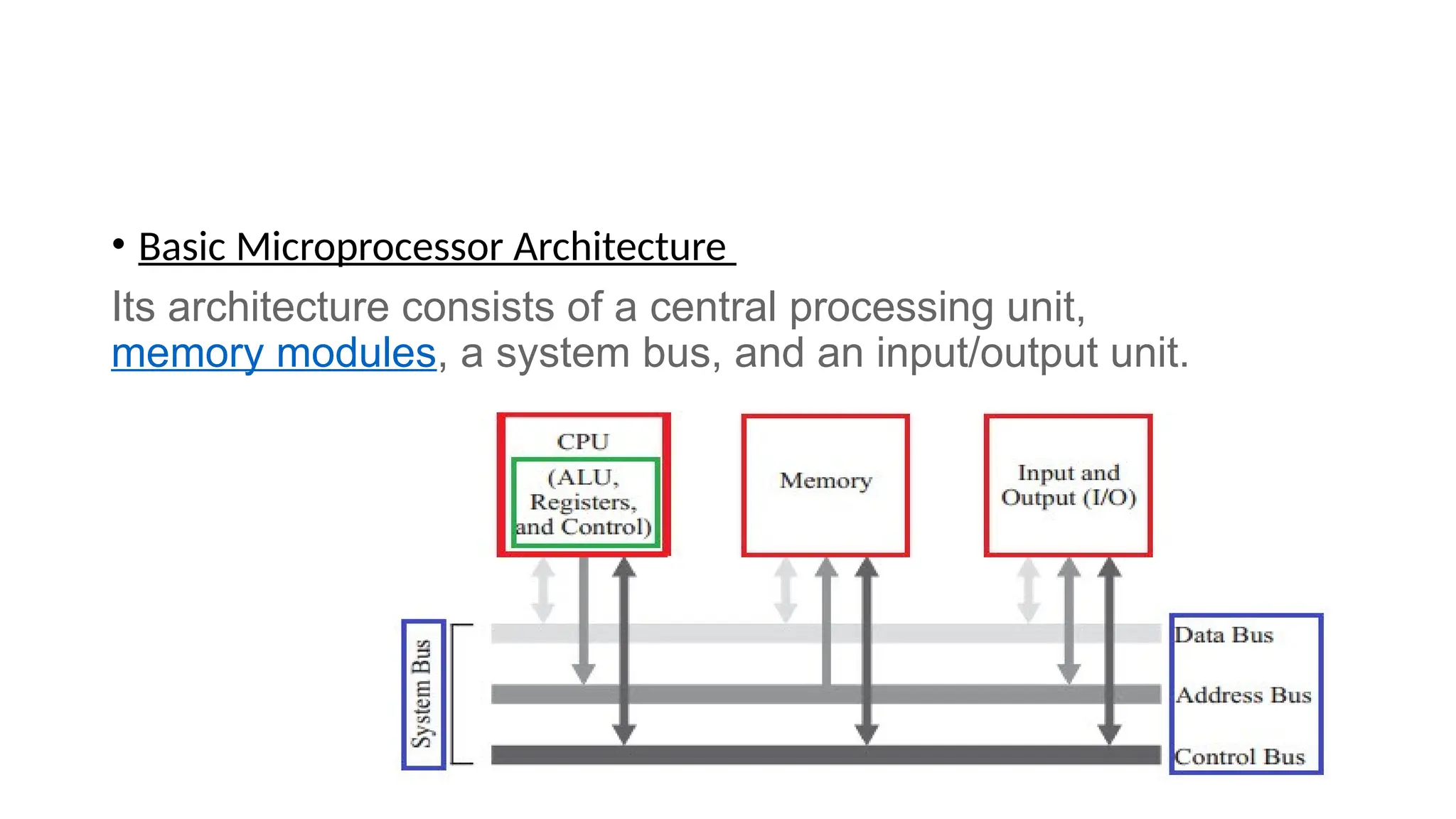 • Basic Microprocessor Architecture

Its architecture consists of a central processing unit, memory modules, a system bus, and an input/output unit.

CPU
(ALU, Registers, and Control)

Memory

Input and Output (I/O)

System Bus

Data Bus

Address Bus

Control Bus